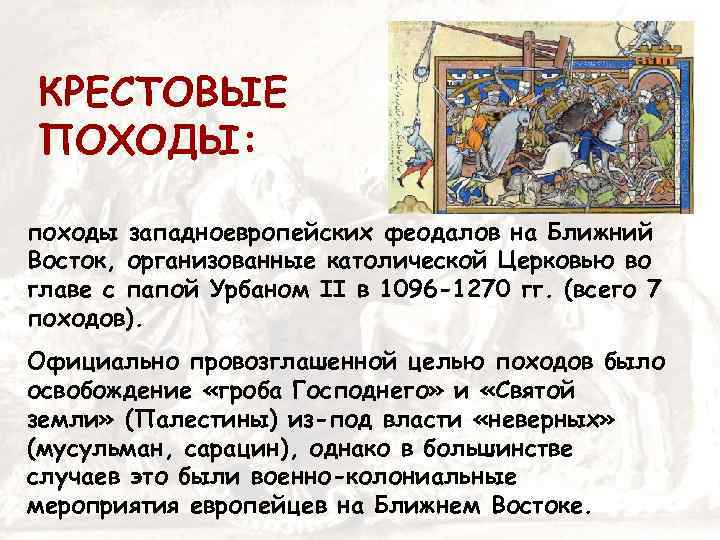 КРЕСТОВЫЕ ПОХОДЫ:

походы западноевропейских феодалов на Ближний Восток, организованные католической Церковью во главе с папой Урбаном II в 1096-1270 гг. (всего 7 походов).

Официально провозглашенной целью походов было освобождение «гроба Господнего» и «Святой земли» (Палестины) из-под власти «неверных» (мусульман, сарацин), однако в большинстве случаев это были военно-колониальные мероприятия европейцев на Ближнем Востоке.